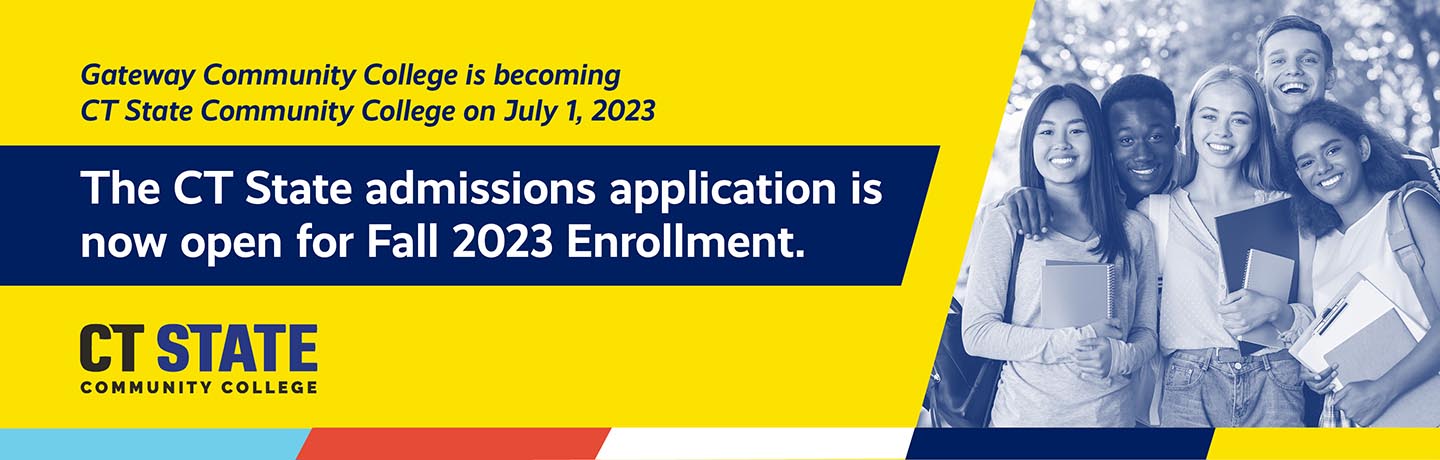 Gateway Community College is becoming CT State Community College on July 1, 2023

The CT State admissions application is now open for Fall 2023 Enrollment.

CT STATE
COMMUNITY COLLEGE